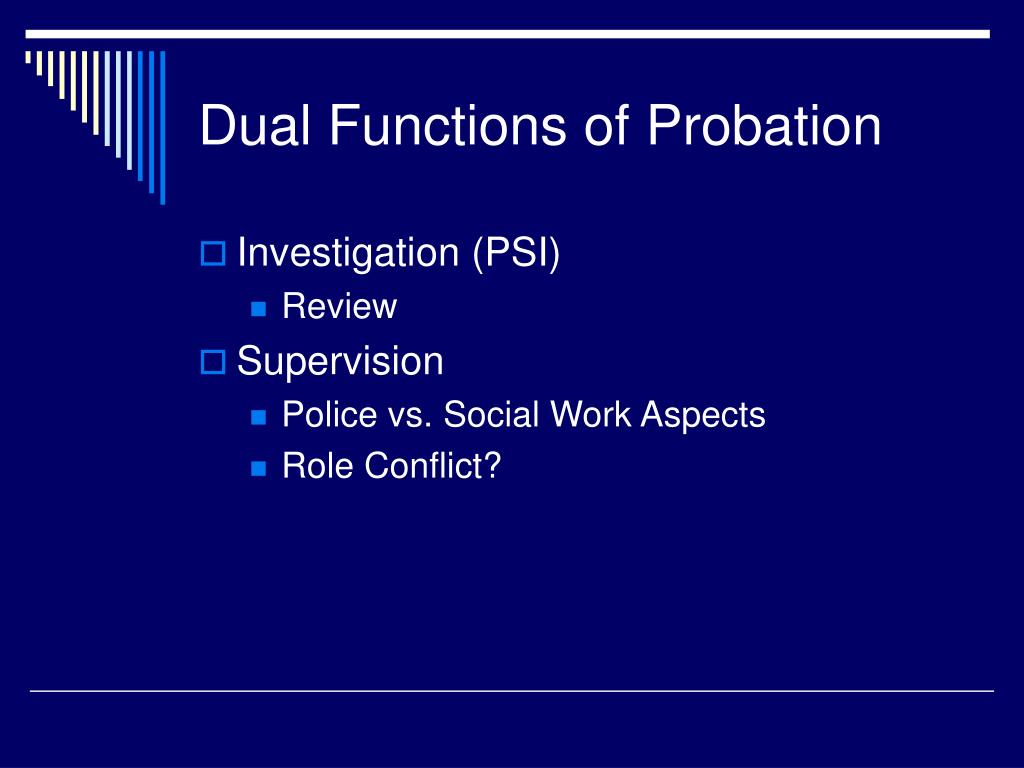 Dual Functions of Probation

Investigation (PSI)
Review
Supervision
Police vs. Social Work Aspects
Role Conflict?